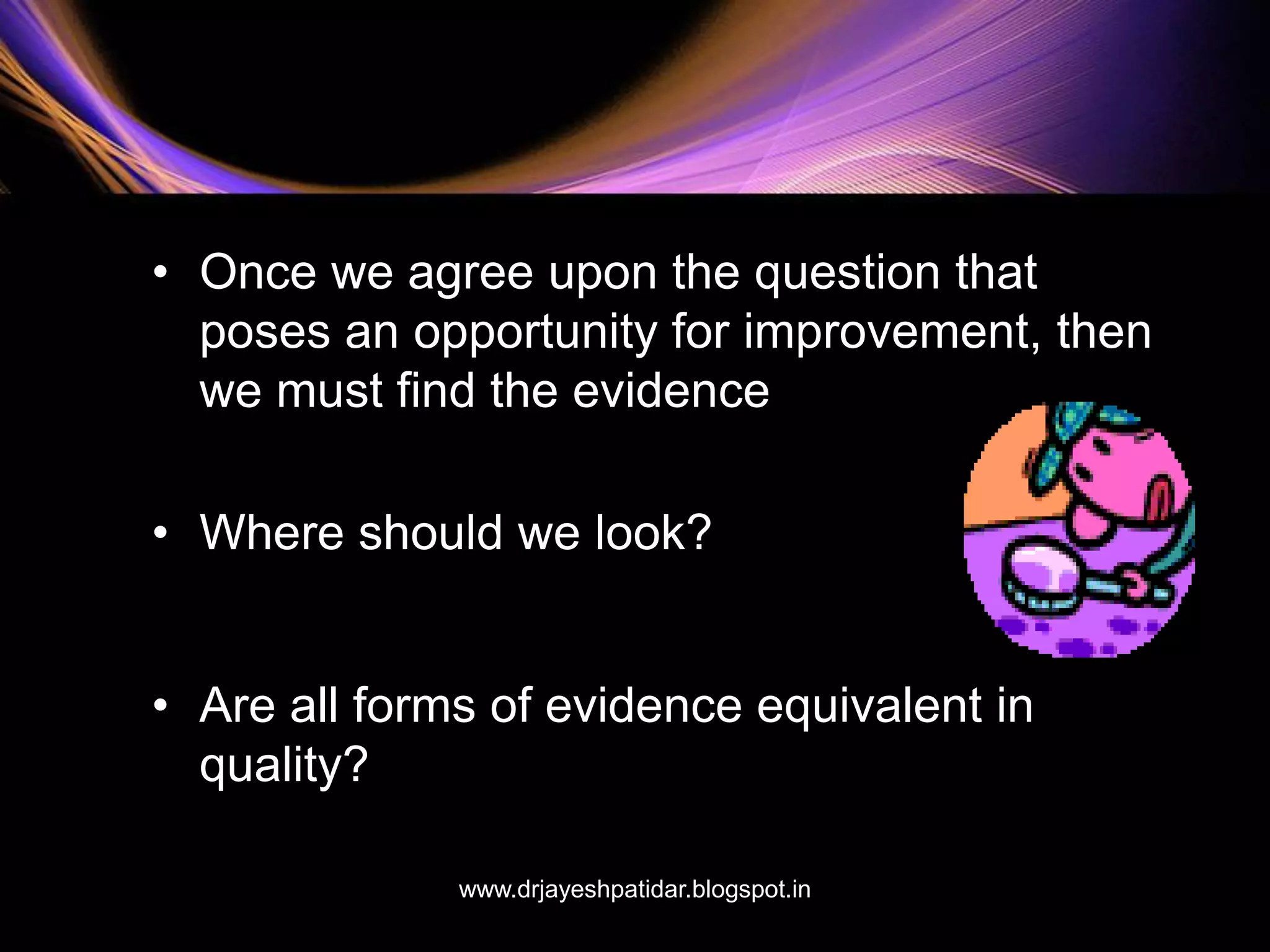 • Once we agree upon the question that poses an opportunity for improvement, then we must find the evidence

• Where should we look?

• Are all forms of evidence equivalent in quality?

www.drjayeshpatidar.blogspot.in